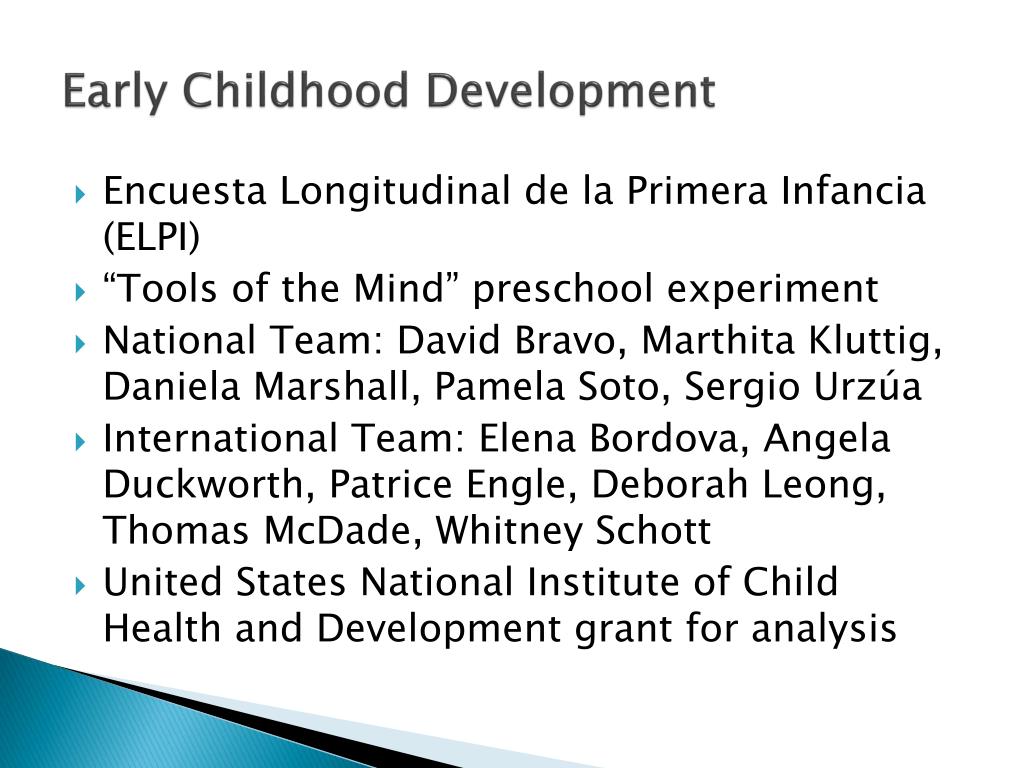 Early Childhood Development

Encuesta Longitudinal de la Primera Infancia (ELPI)

“Tools of the Mind” preschool experiment

National Team: David Bravo, Marthita Kluttig, Daniela Marshall, Pamela Soto, Sergio Urzúa

International Team: Elena Bordova, Angela Duckworth, Patrice Engle, Deborah Leong, Thomas McDade, Whitney Schott

United States National Institute of Child Health and Development grant for analysis